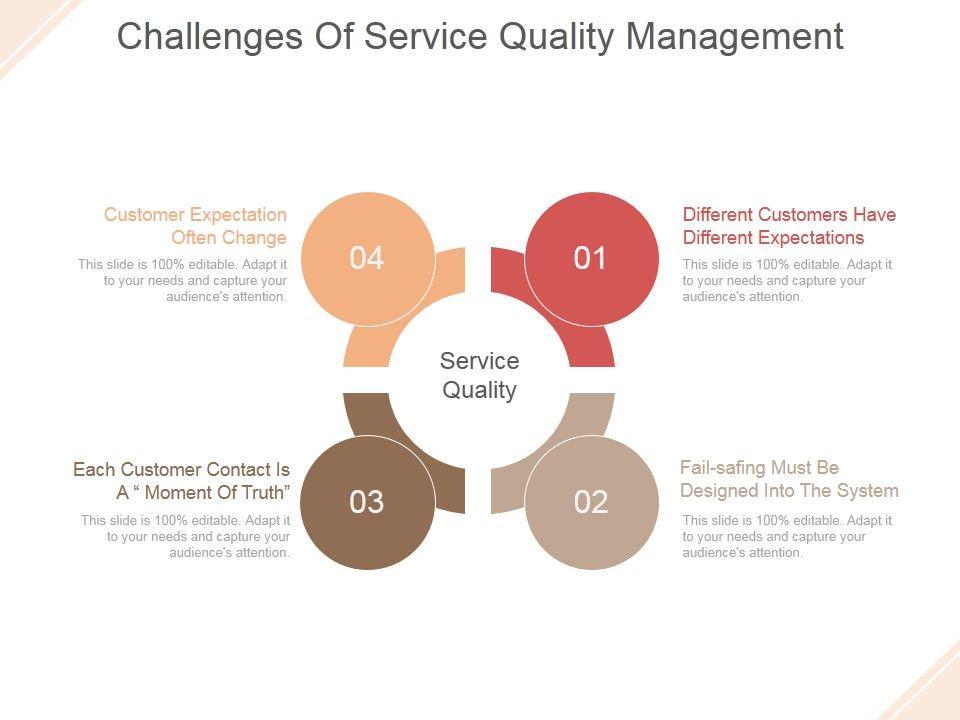 Challenges Of Service Quality Management

Customer Expectation Often Change

This slide is 100% editable. Adapt it to your needs and capture your audience's attention.

04

01

Different Customers Have Different Expectations

This slide is 100% editable. Adapt it to your needs and capture your audience's attention.

Service Quality

Each Customer Contact Is A “ Moment Of Truth”

This slide is 100% editable. Adapt it to your needs and capture your audience's attention.

03

02

Fail-safing Must Be Designed Into The System

This slide is 100% editable. Adapt it to your needs and capture your audience's attention.